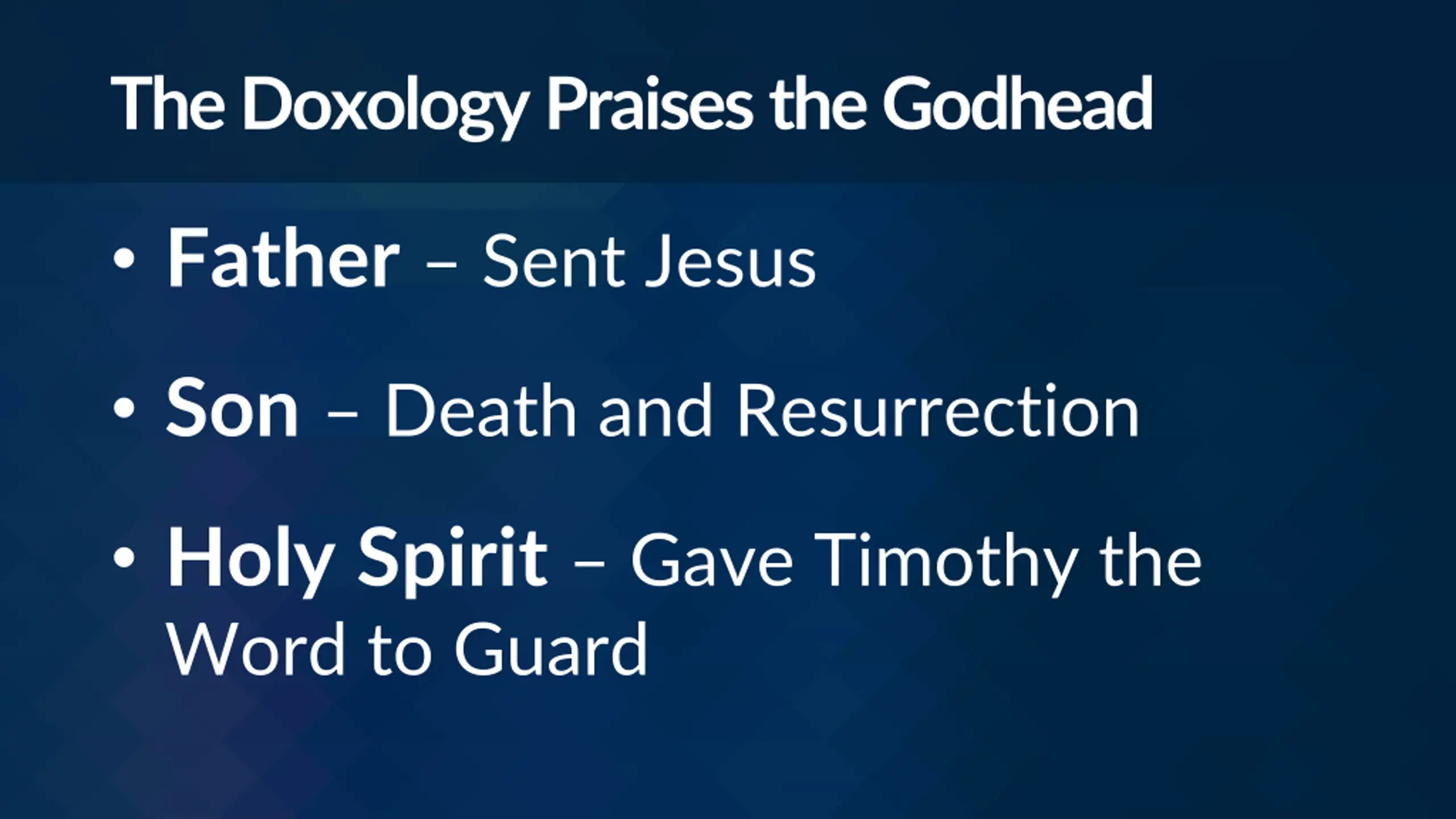 The Doxology Praises the Godhead

• Father – Sent Jesus

• Son – Death and Resurrection

• Holy Spirit – Gave Timothy the Word to Guard